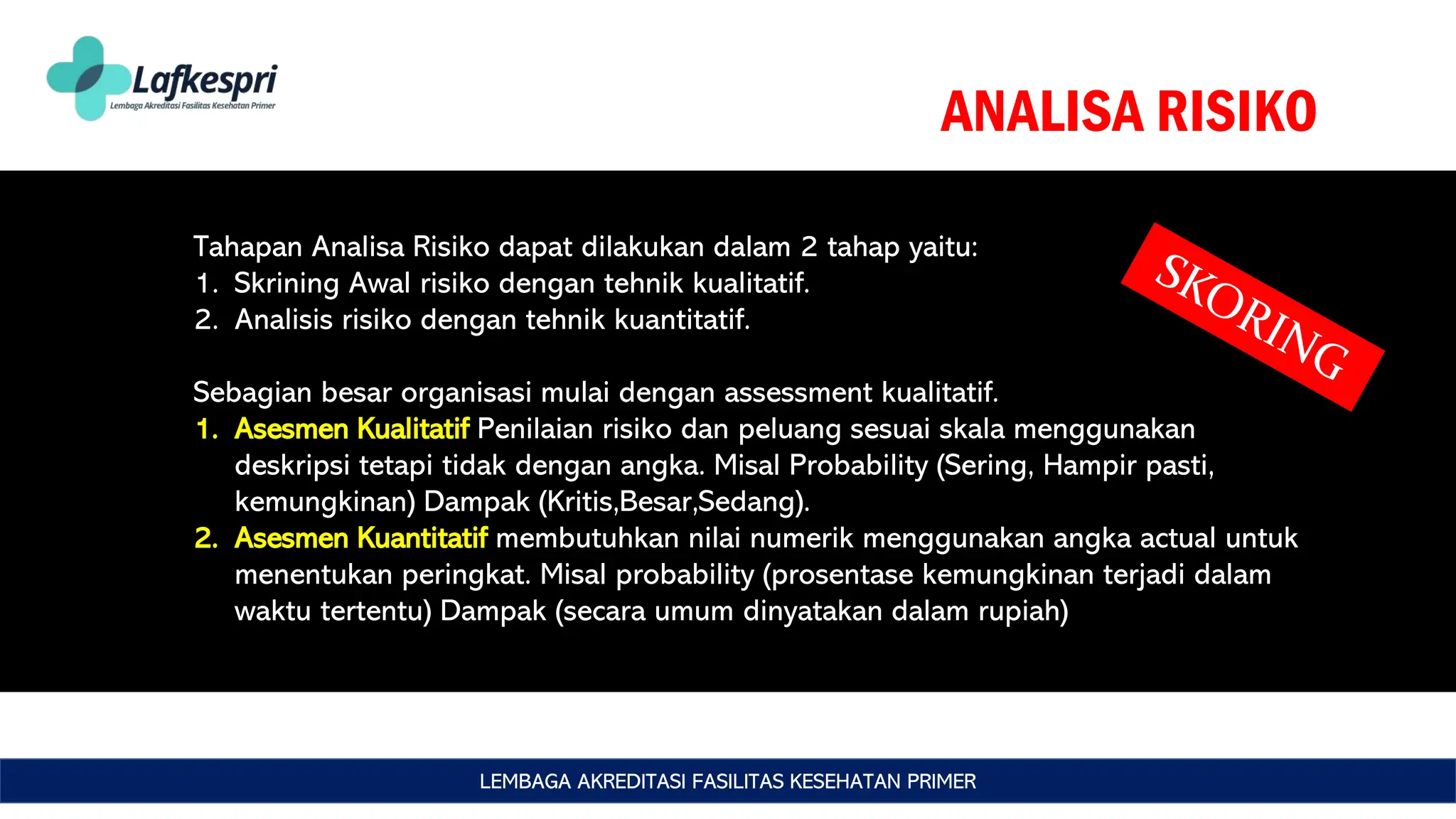 Lafkespri
Lembaga Akreditasi Fasilitas Kesehatan Primer

ANALISA RISIKO

SKORING

Tahapan Analisa Risiko dapat dilakukan dalam 2 tahap yaitu:
1. Skrining Awal risiko dengan tehnik kualitatif.
2. Analisis risiko dengan tehnik kuantitatif.

Sebagian besar organisasi mulai dengan assessment kualitatif.
1. Asesmen Kualitatif Penilaian risiko dan peluang sesuai skala menggunakan deskripsi tetapi tidak dengan angka. Misal Probability (Sering, Hampir pasti, kemungkinan) Dampak (Kritis,Besar,Sedang).
2. Asesmen Kuantitatif membutuhkan nilai numerik menggunakan angka actual untuk menentukan peringkat. Misal probability (prosentase kemungkinan terjadi dalam waktu tertentu) Dampak (secara umum dinyatakan dalam rupiah)

LEMBAGA AKREDITASI FASILITAS KESEHATAN PRIMER